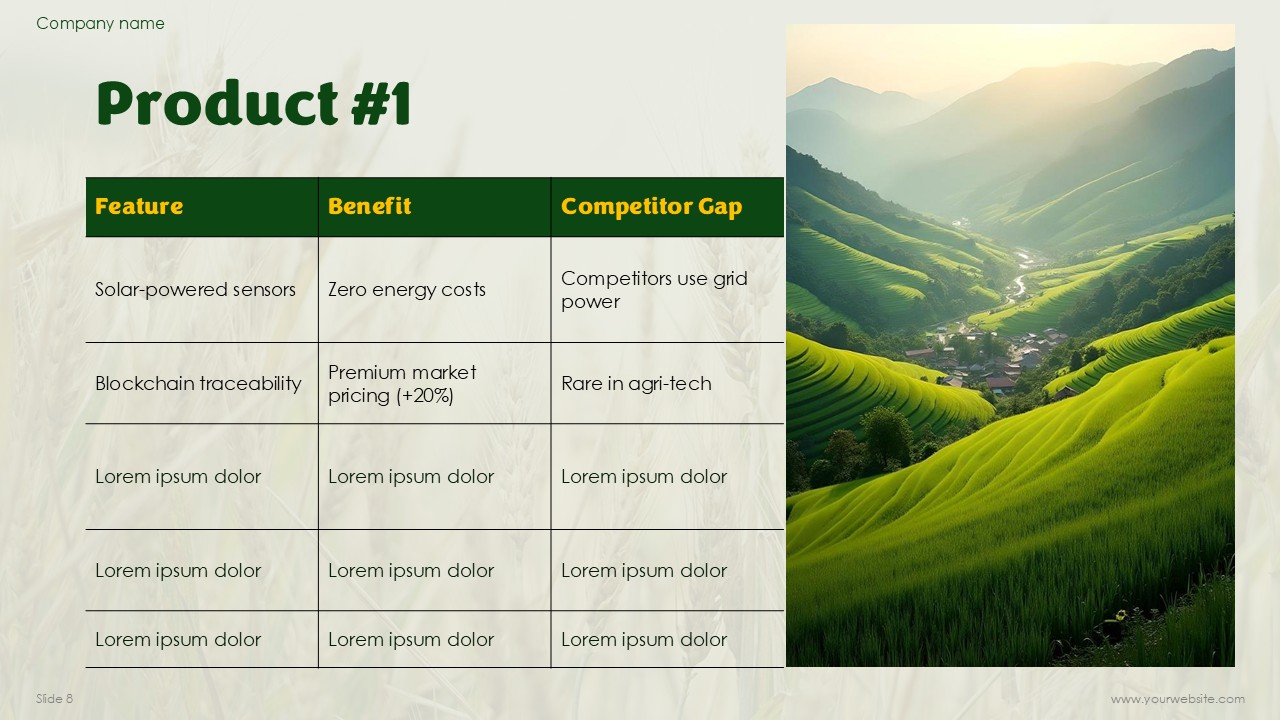 Company name

Product #1

| Feature | Benefit | Competitor Gap |
|---|---|---|
| Solar-powered sensors | Zero energy costs | Competitors use grid power |
| Blockchain traceability | Premium market pricing (+20%) | Rare in agri-tech |
| Lorem ipsum dolor | Lorem ipsum dolor | Lorem ipsum dolor |
| Lorem ipsum dolor | Lorem ipsum dolor | Lorem ipsum dolor |
| Lorem ipsum dolor | Lorem ipsum dolor | Lorem ipsum dolor |

Slide 8

www.yourwebsite.com